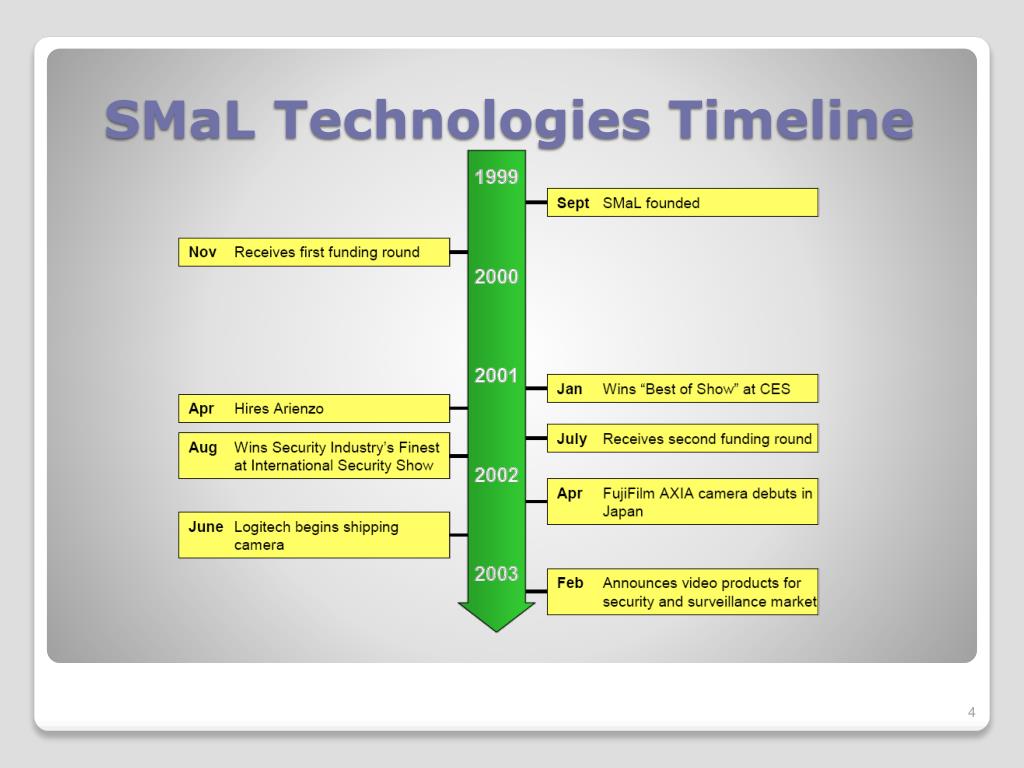 SMaL Technologies Timeline

1999

Sept SMaL founded

Nov Receives first funding round

2000

2001

Jan Wins “Best of Show” at CES

Apr Hires Arienzo

July Receives second funding round

Aug Wins Security Industry’s Finest at International Security Show

2002

Apr FujiFilm AXIA camera debuts in Japan

June Logitech begins shipping camera

2003

Feb Announces video products for security and surveillance market

4